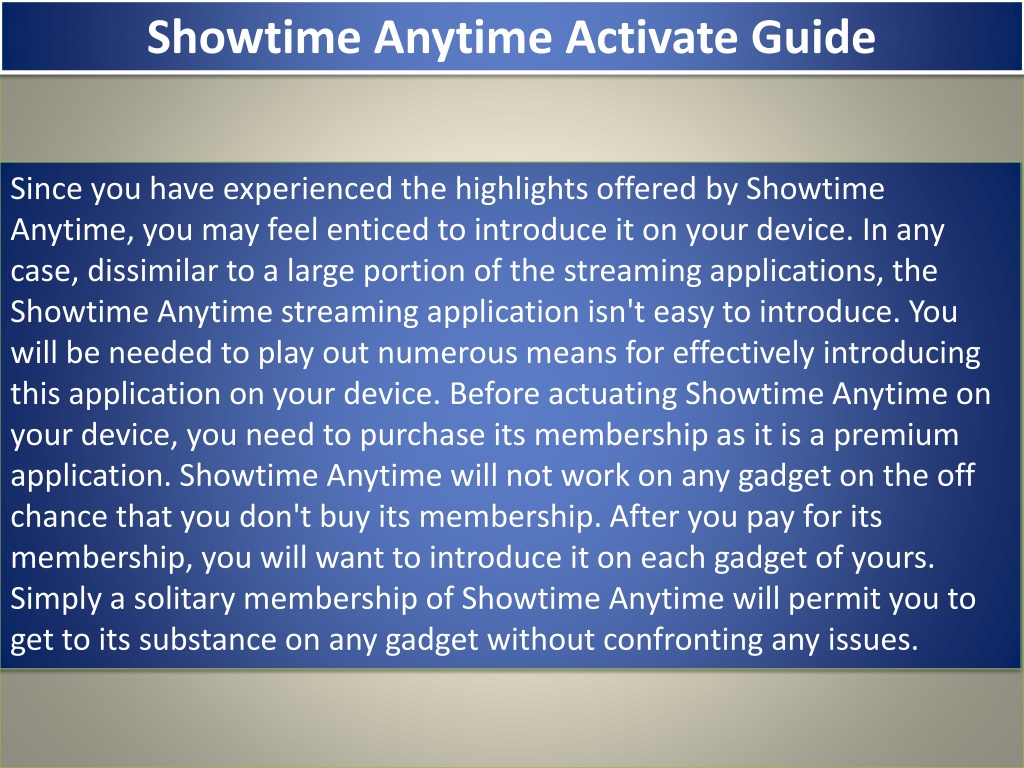 Showtime Anytime Activate Guide

Since you have experienced the highlights offered by Showtime Anytime, you may feel enticed to introduce it on your device. In any case, dissimilar to a large portion of the streaming applications, the Showtime Anytime streaming application isn't easy to introduce. You will be needed to play out numerous means for effectively introducing this application on your device. Before actuating Showtime Anytime on your device, you need to purchase its membership as it is a premium application. Showtime Anytime will not work on any gadget on the off chance that you don't buy its membership. After you pay for its membership, you will want to introduce it on each gadget of yours. Simply a solitary membership of Showtime Anytime will permit you to get to its substance on any gadget without confronting any issues.